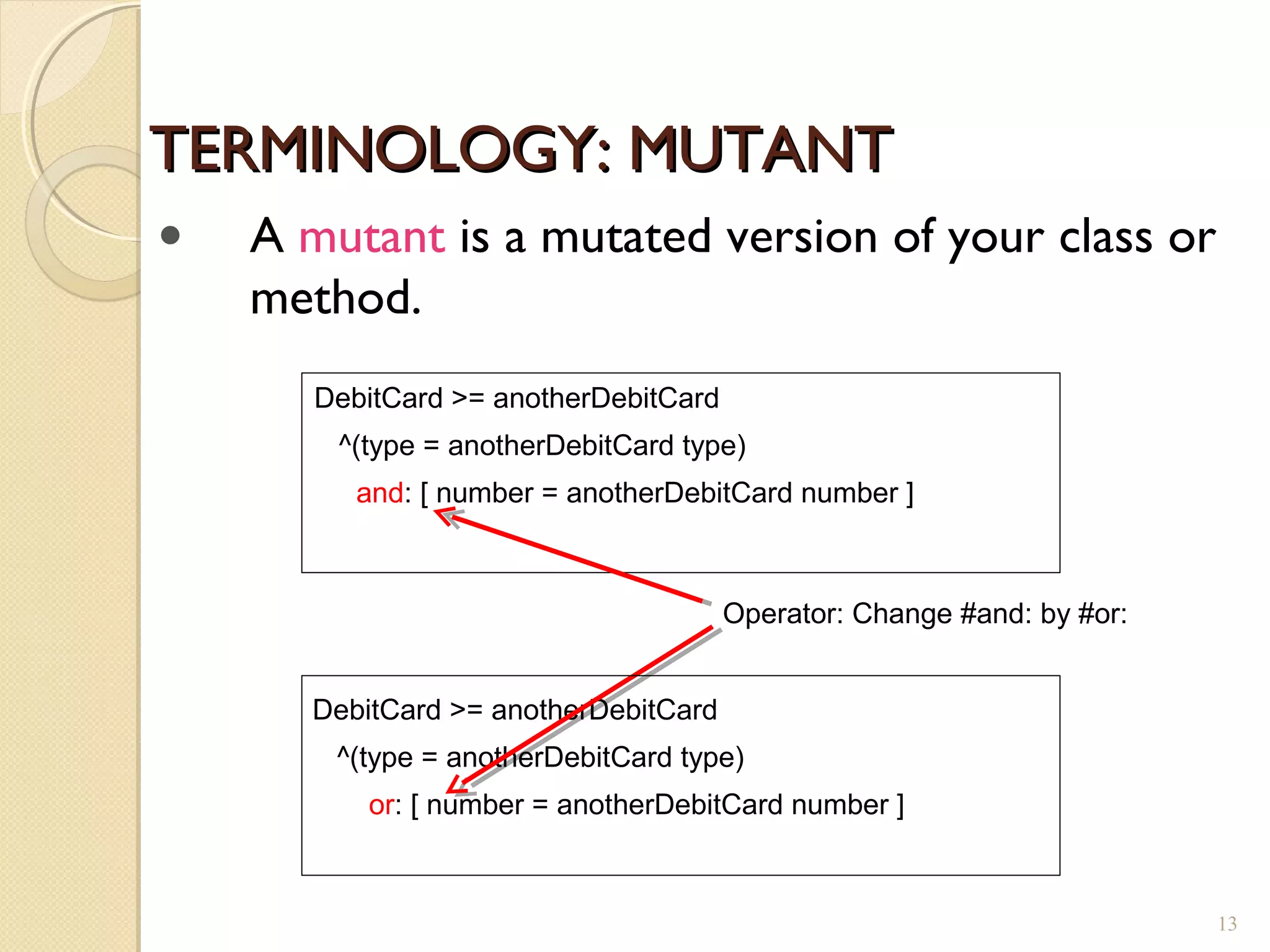 TERMINOLOGY: MUTANT

• A mutant is a mutated version of your class or method.

DebitCard >= anotherDebitCard
^(type = anotherDebitCard type)
and: [ number = anotherDebitCard number ]

Operator: Change #and: by #or:

DebitCard >= anotherDebitCard
^(type = anotherDebitCard type)
or: [ number = anotherDebitCard number ]

13